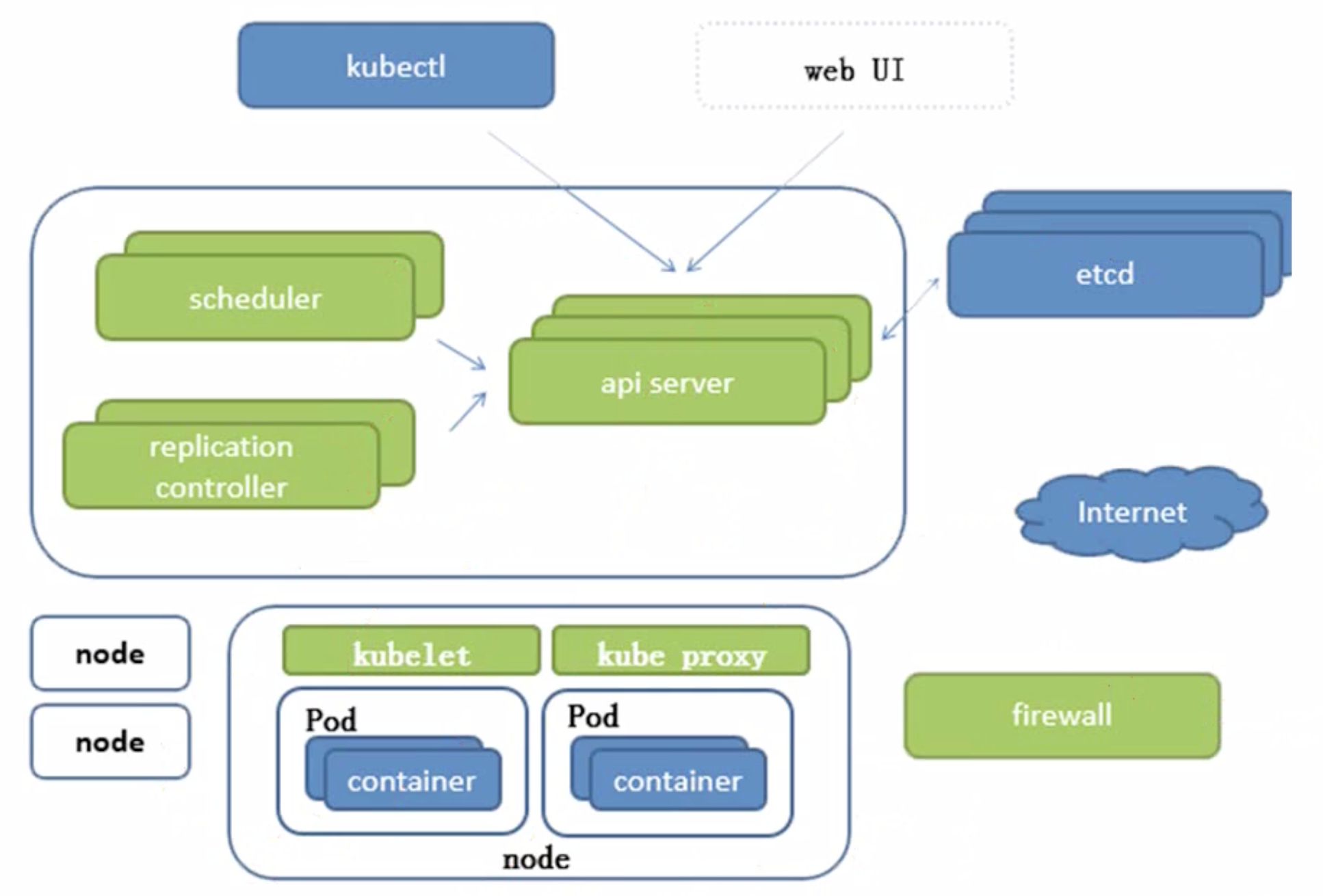 kubectl

web UI

scheduler

api server

etcd

replication controller

Internet

node

node

kubelet

kube proxy

Pod

container

Pod

container

node

firewall